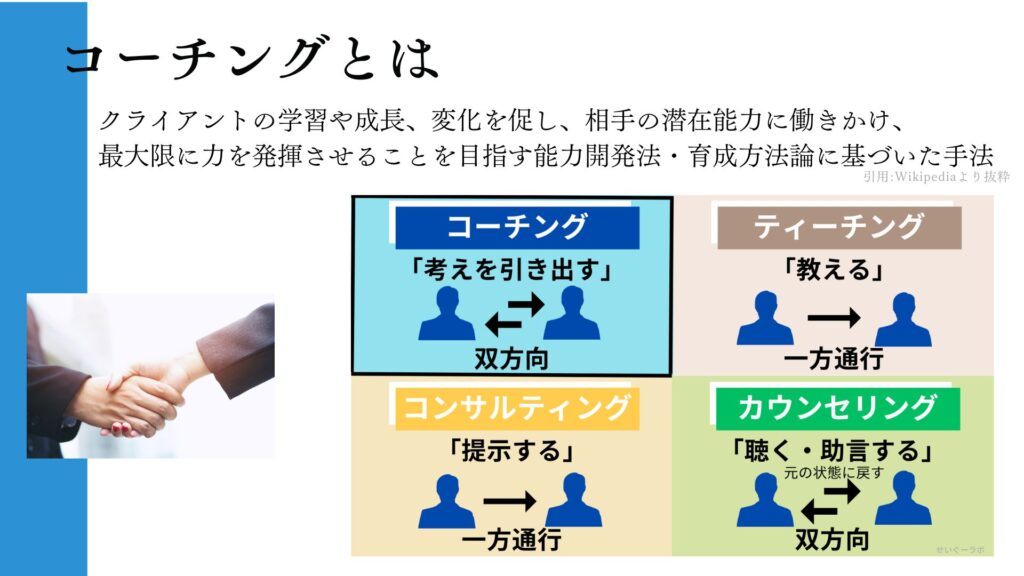 コーチングとは

クライアントの学習や成長、変化を促し、相手の潜在能力に働きかけ、最大限に力を発揮させることを目指す能力開発法・育成方法論に基づいた手法

引用:Wikipediaより抜粋

コーチング
「考えを引き出す」
双方向

ティーチング
「教える」
一方通行

コンサルティング
「提示する」
一方通行

カウンセリング
「聴く・助言する」
元の状態に戻す
双方向

せいぐーラボ